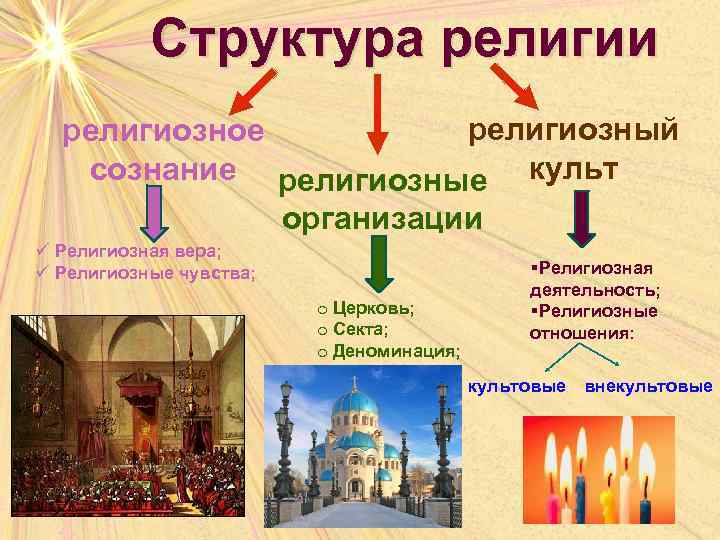 Структура религии

религиозное сознание

✓ Религиозная вера;
✓ Религиозные чувства;

религиозные организации

o Церковь;
o Секта;
o Деноминация;

религиозный культ

▪Религиозная деятельность;
▪Религиозные отношения:

культовые внекультовые